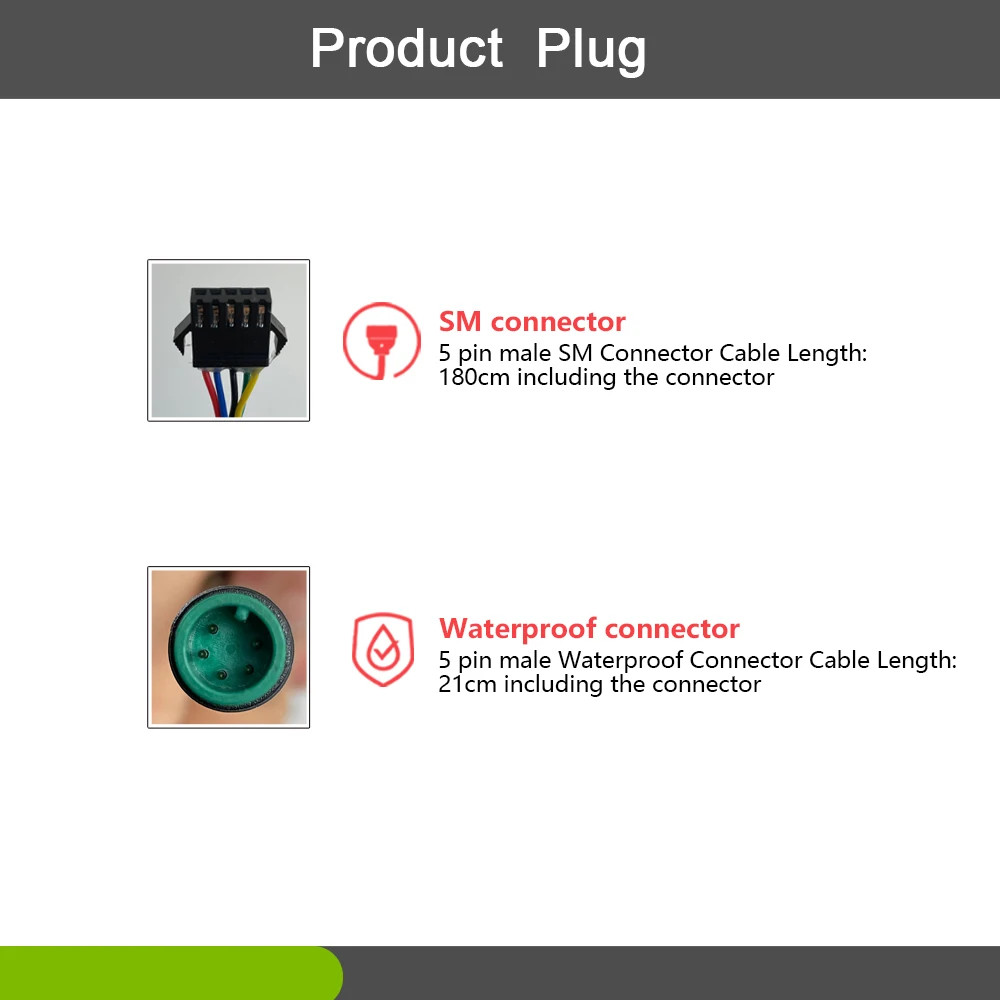 Product Plug

SM connector
5 pin male SM Connector Cable Length: 180cm including the connector

Waterproof connector
5 pin male Waterproof Connector Cable Length: 21cm including the connector